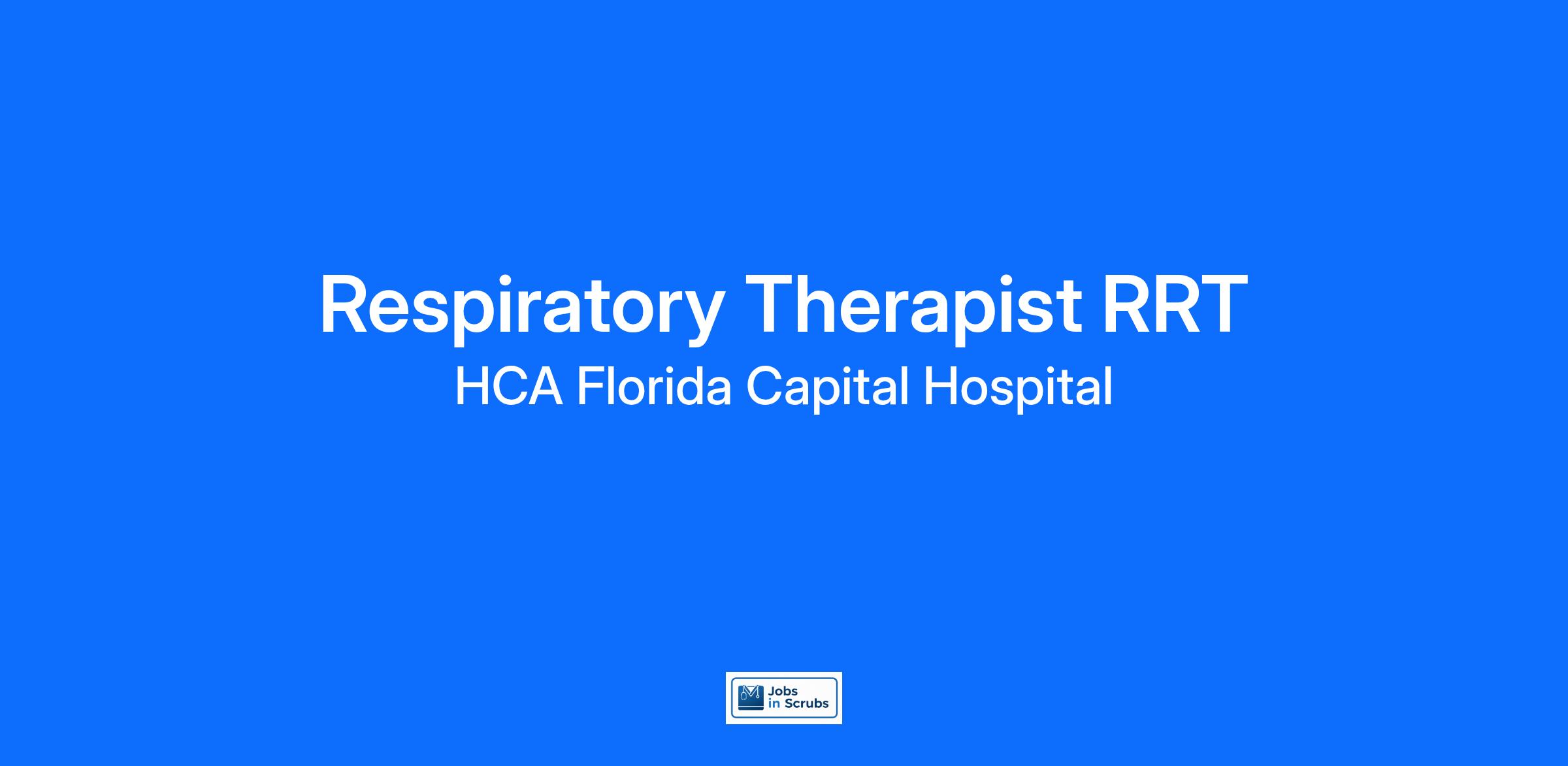 Respiratory Therapist RRT
HCA Florida Capital Hospital

Jobs in Scrubs